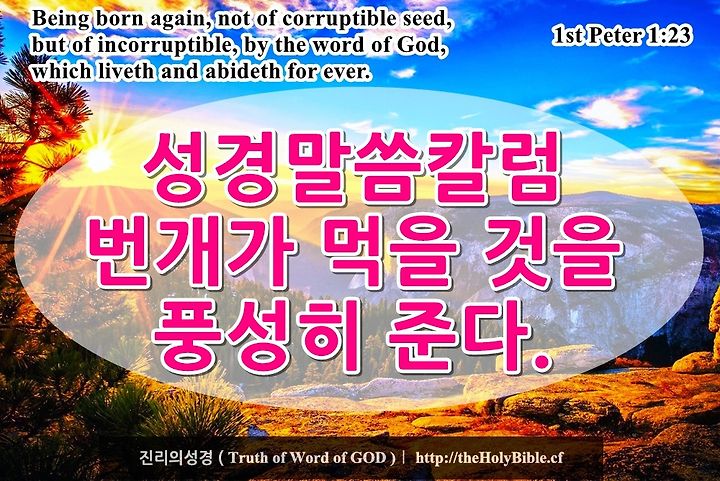 Being born again, not of corruptible seed, but of incorruptible, by the word of God, which liveth and abideth for ever.

1st Peter 1:23

성경말씀칼럼
번개가 먹을 것을
풍성히 준다.

진리의성경 ( Truth of Word of GOD ) | http://theHolyBible.cf